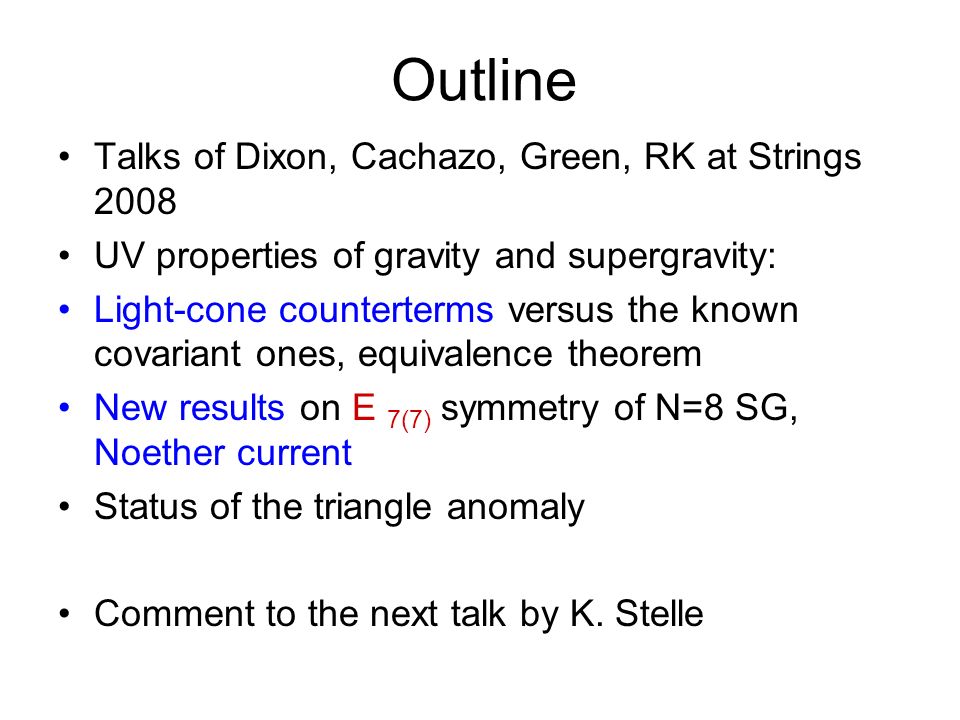 Outline

• Talks of Dixon, Cachazo, Green, RK at Strings 2008
• UV properties of gravity and supergravity:
• Light-cone counterterms versus the known covariant ones, equivalence theorem
• New results on $E_{7(7)}$ symmetry of N=8 SG, Noether current
• Status of the triangle anomaly

• Comment to the next talk by K. Stelle